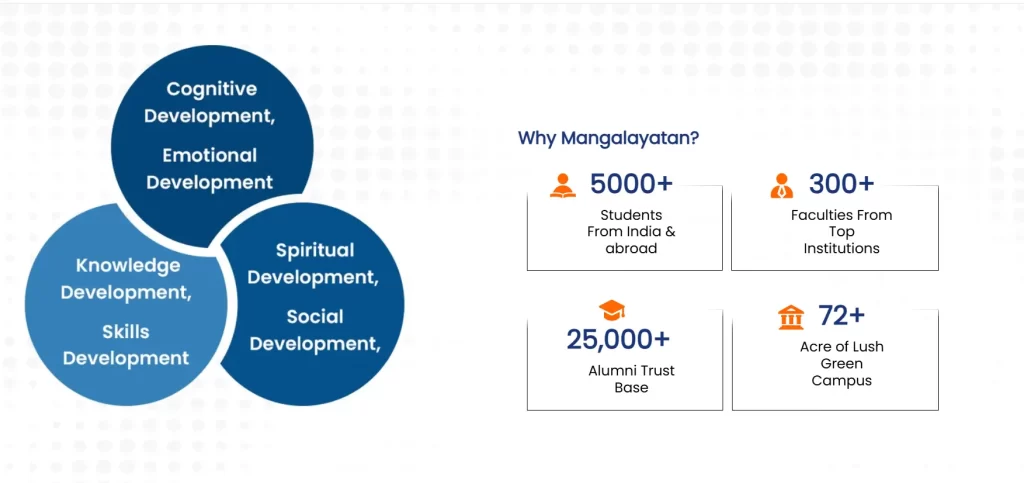 Cognitive Development,

Emotional Development

Knowledge Development,

Skills Development

Spiritual Development,

Social Development,

Why Mangalayatan?

5000+
Students From India & abroad

300+
Faculties From Top Institutions

25,000+
Alumni Trust Base

72+
Acre of Lush Green Campus